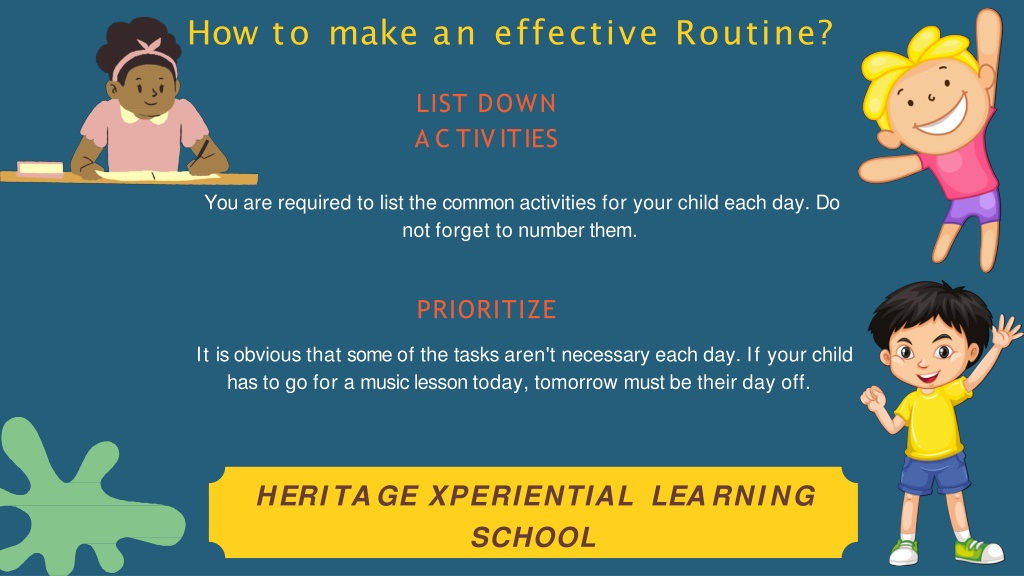 How to make an effective Routine?

LIST DOWN ACTIVITIES

You are required to list the common activities for your child each day. Do not forget to number them.

PRIORITIZE

It is obvious that some of the tasks aren't necessary each day. If your child has to go for a music lesson today, tomorrow must be their day off.

HERITAGE XPERIENTIAL LEARNING SCHOOL